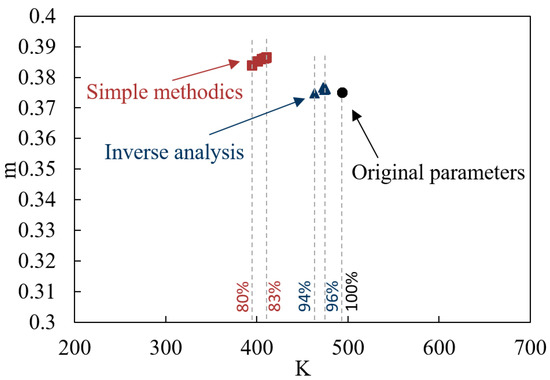 0.4
0.39
0.38
0.37
0.36
0.35
0.34
0.33
0.32
0.31
0.3
m

Simple methodics
Inverse analysis
Original parameters

80%
83%
94%
96%
100%

200
300
400
500
600
700
K